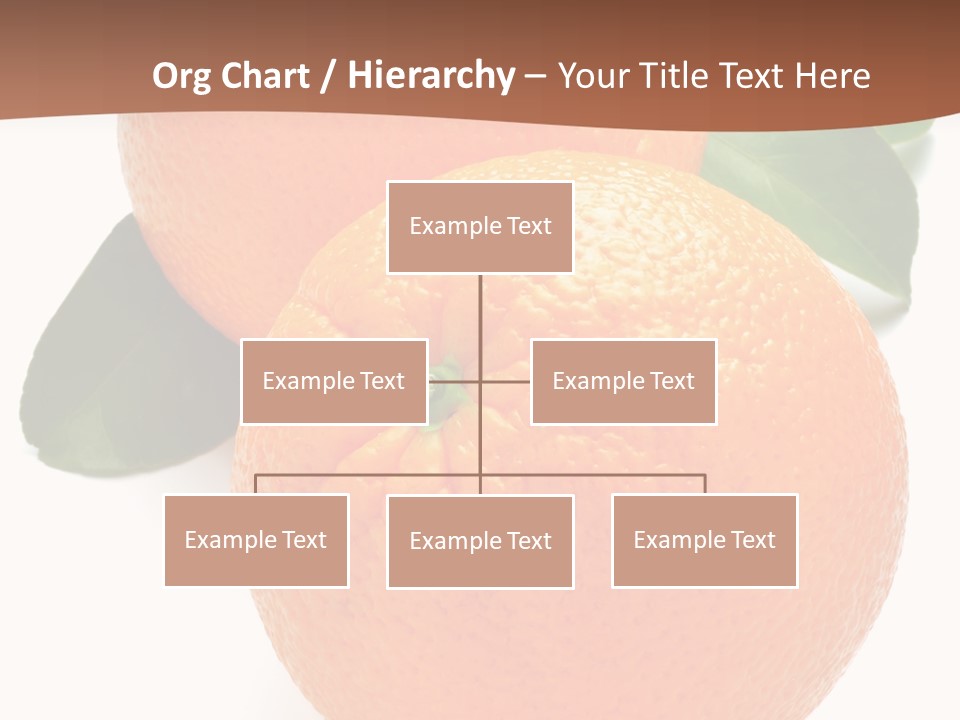 Org Chart / Hierarchy – Your Title Text Here

Example Text

Example Text

Example Text

Example Text

Example Text

Example Text